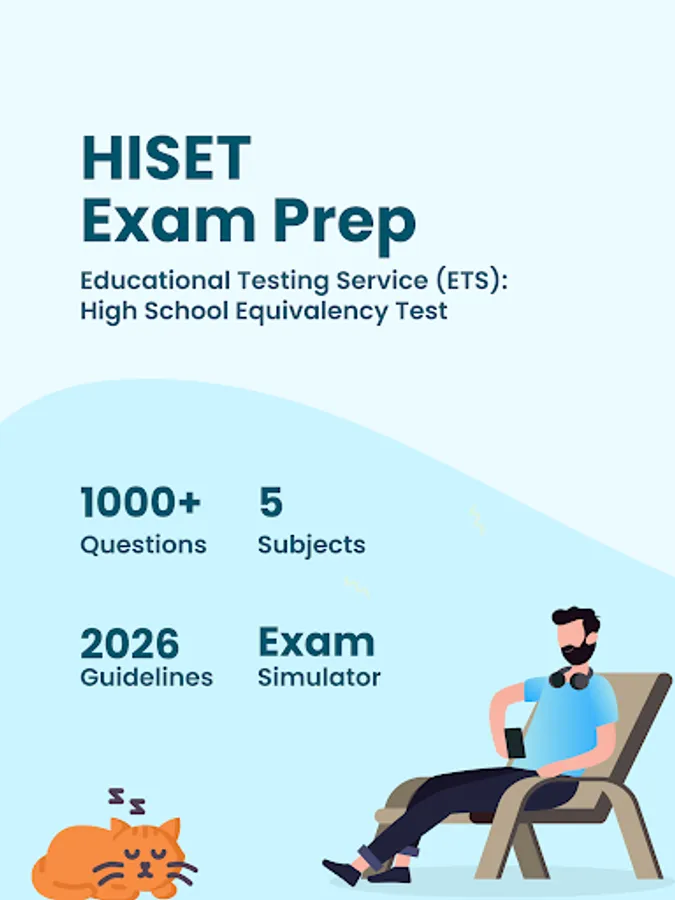 HISET
Exam Prep

Educational Testing Service (ETS):
High School Equivalency Test

1000+
Questions

5
Subjects

2026
Guidelines

Exam
Simulator